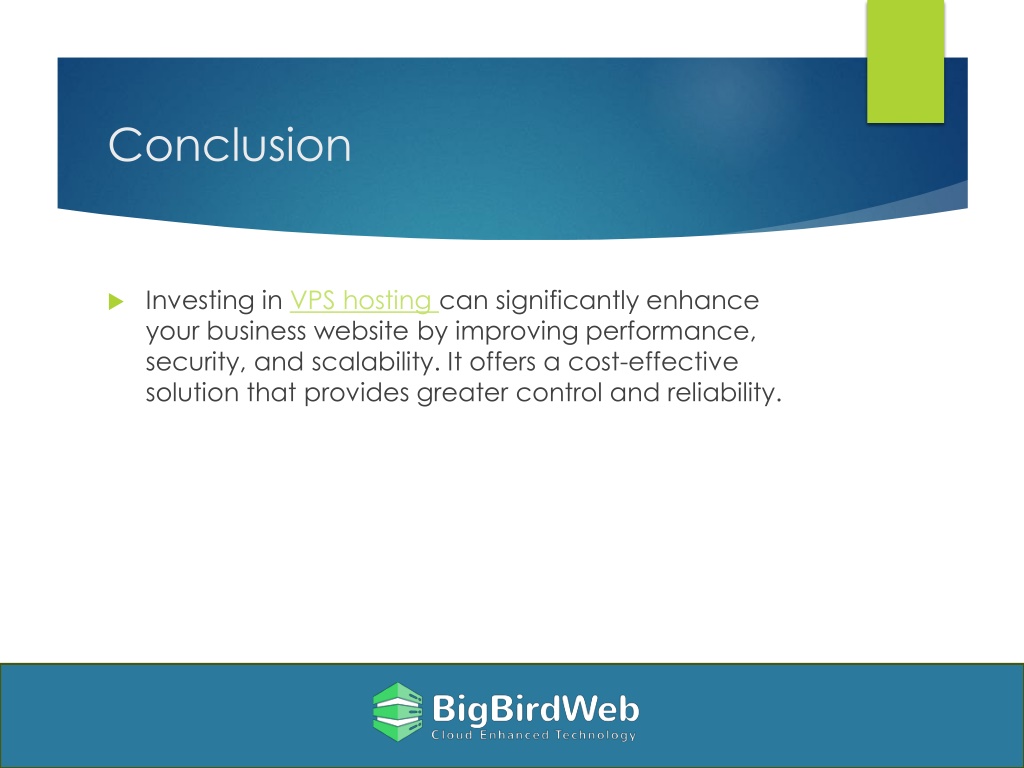 Conclusion

Investing in VPS hosting can significantly enhance your business website by improving performance, security, and scalability. It offers a cost-effective solution that provides greater control and reliability.

BigBirdWeb
Cloud Enhanced Technology